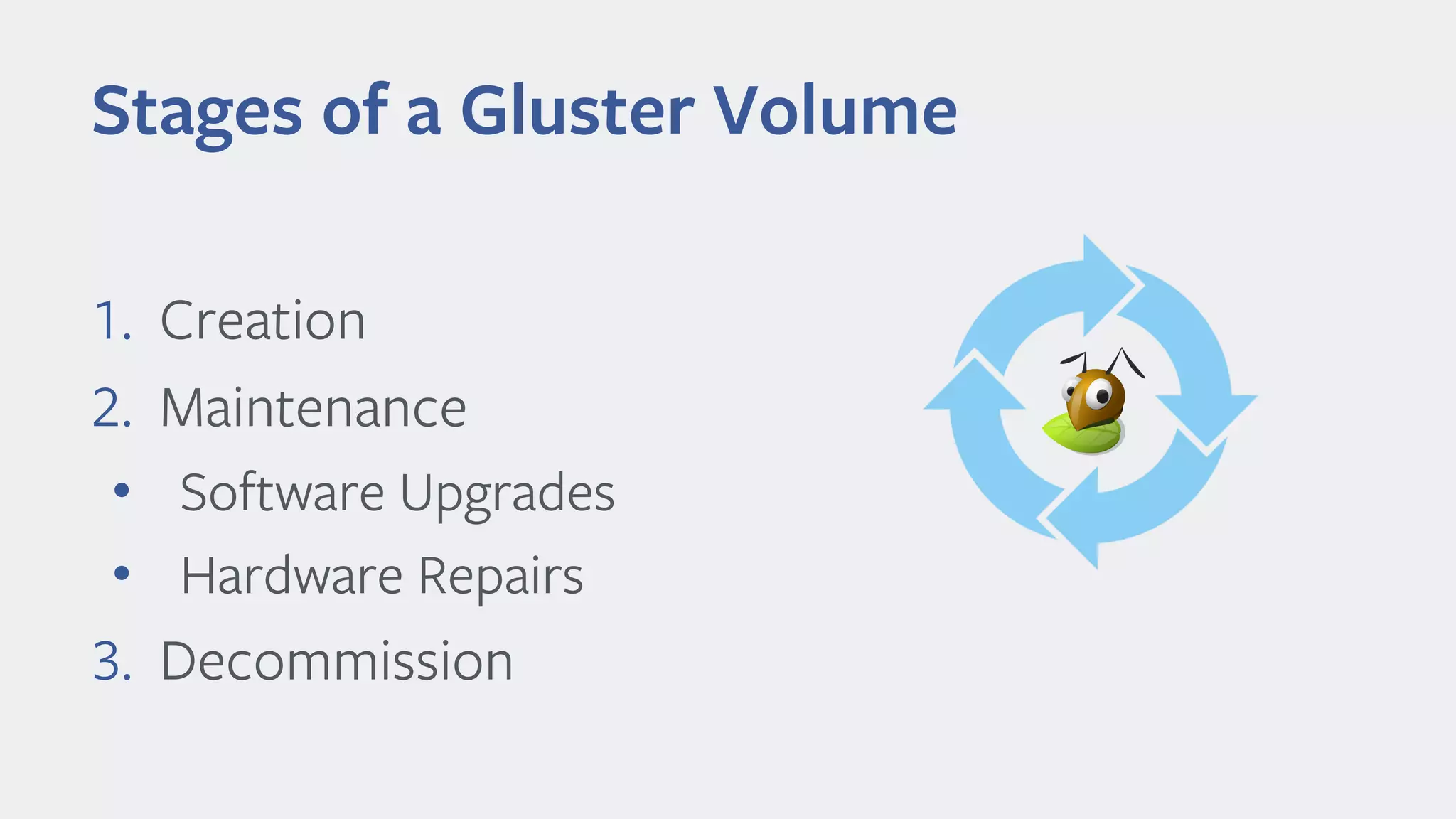 Stages of a Gluster Volume

1. Creation
2. Maintenance
• Software Upgrades
• Hardware Repairs
3. Decommission